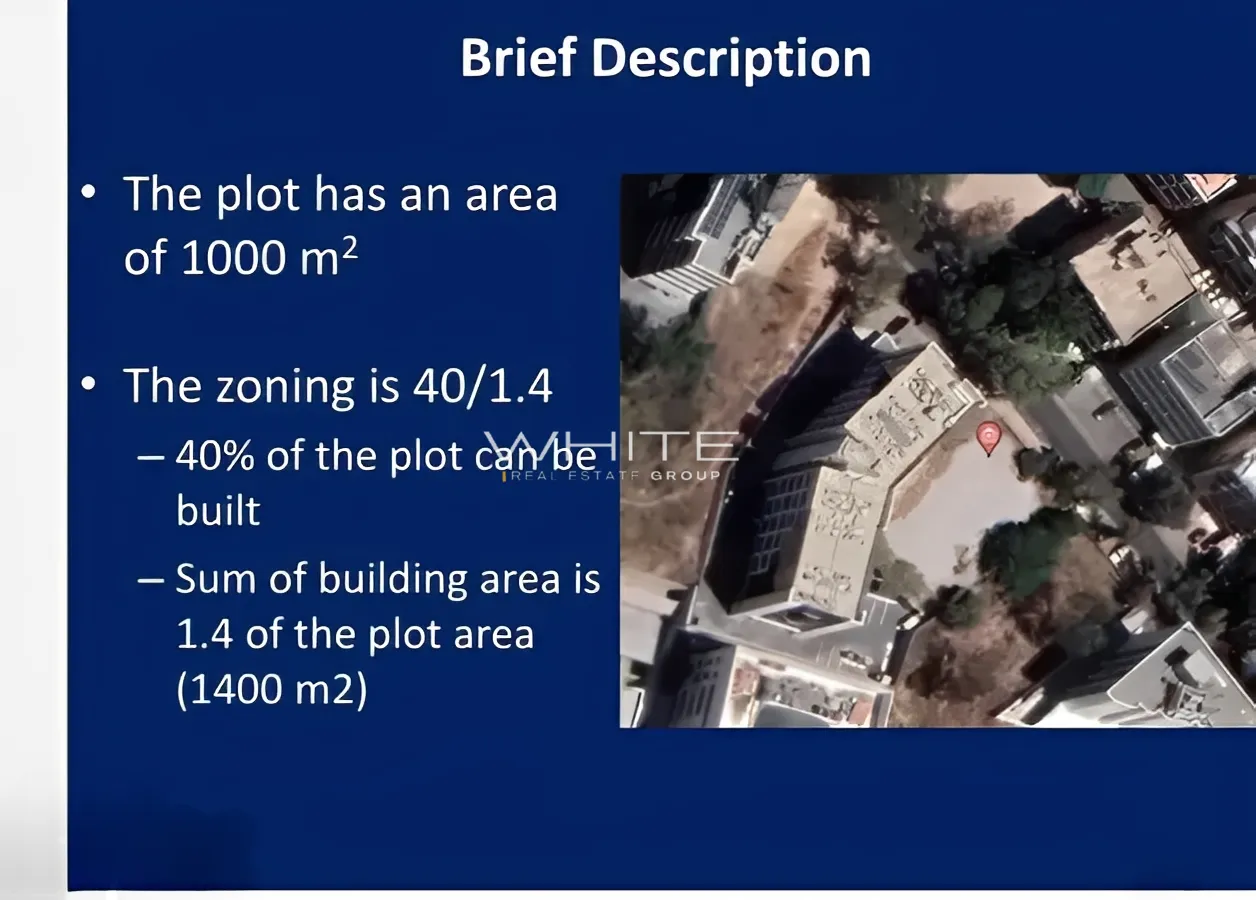 Brief Description

• The plot has an area of 1000 $m^2$

• The zoning is 40/1.4
– 40% of the plot can be built
– Sum of building area is 1.4 of the plot area (1400 m2)

WHITE
REAL ESTATE GROUP